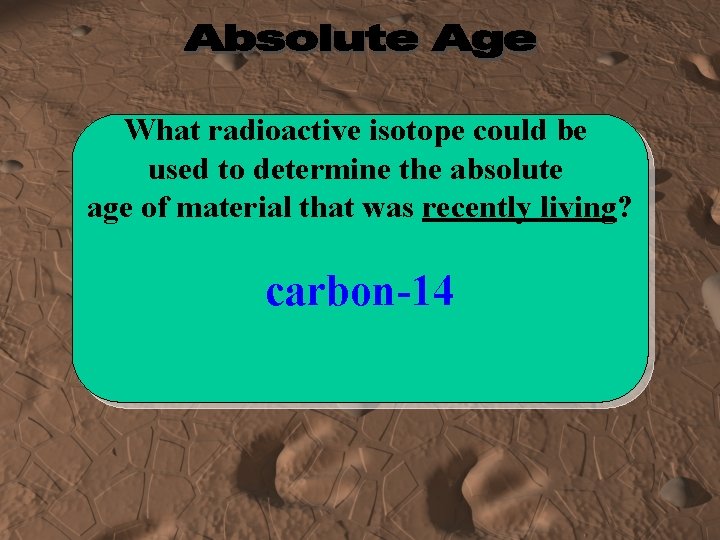 Absolute Age

What radioactive isotope could be used to determine the absolute age of material that was recently living?

carbon-14